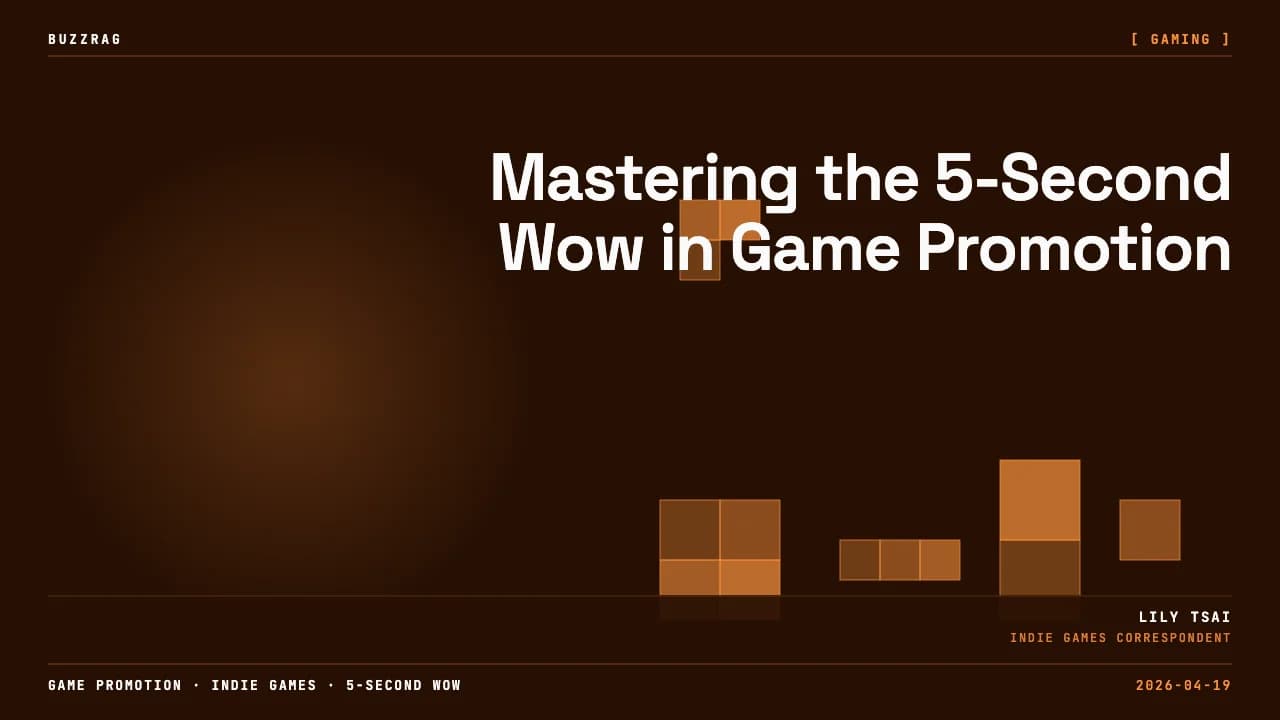 BUZZRAG

[ GAMING ]

Mastering the 5-Second Wow in Game Promotion

LILY TSAI
INDIE GAMES CORRESPONDENT

GAME PROMOTION · INDIE GAMES · 5-SECOND WOW

2026-04-19